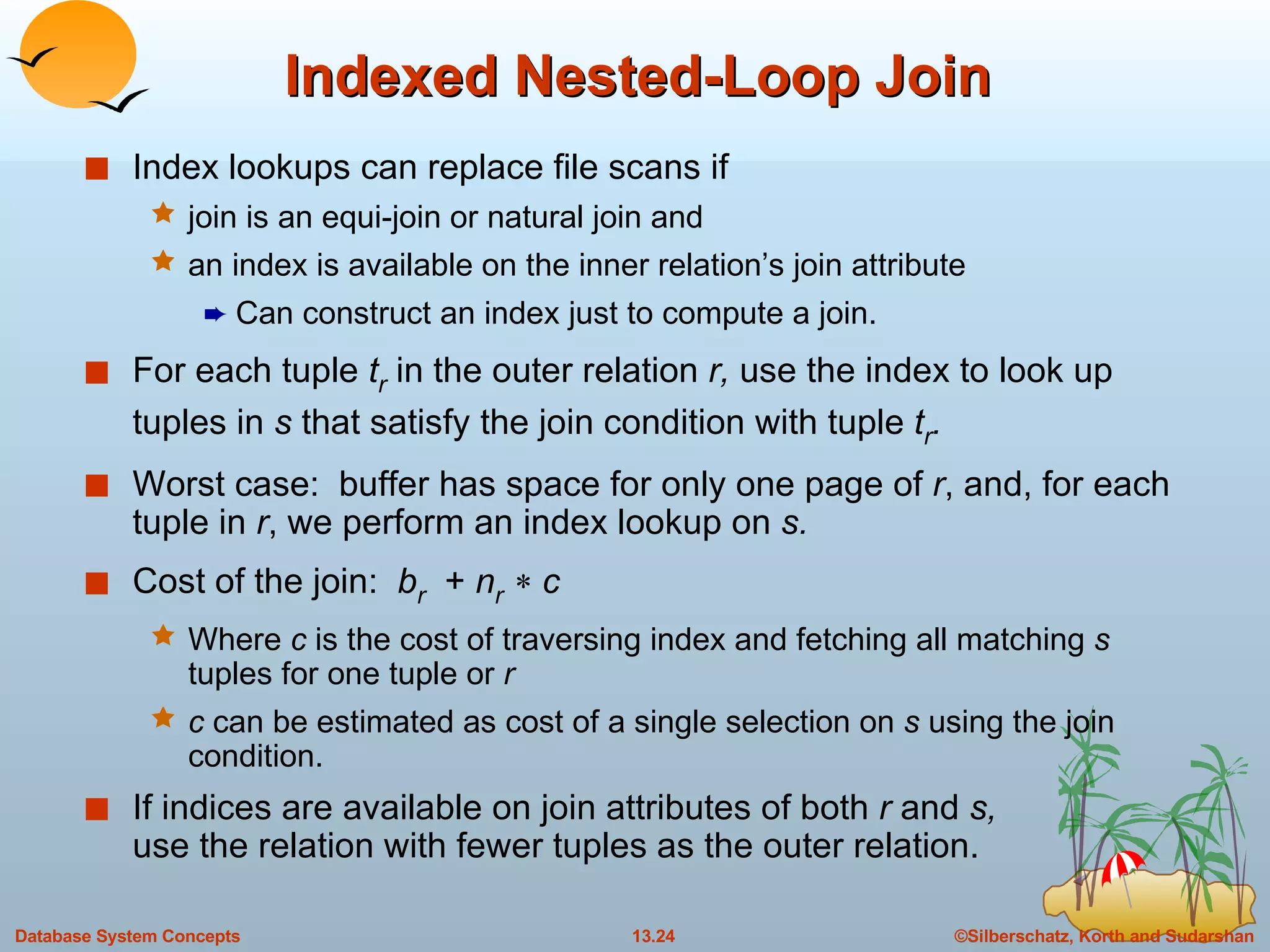 Indexed Nested-Loop Join

Index lookups can replace file scans if

join is an equi-join or natural join and

an index is available on the inner relation's join attribute

Can construct an index just to compute a join.

For each tuple $t_r$ in the outer relation $r$, use the index to look up tuples in $s$ that satisfy the join condition with tuple $t_r$.

Worst case: buffer has space for only one page of $r$, and, for each tuple in $r$, we perform an index lookup on $s$.

Cost of the join: $b_r + n_r * c$

Where $c$ is the cost of traversing index and fetching all matching $s$ tuples for one tuple or $r$

$c$ can be estimated as cost of a single selection on $s$ using the join condition.

If indices are available on join attributes of both $r$ and $s$, use the relation with fewer tuples as the outer relation.

Database System Concepts

13.24

©Silberschatz, Korth and Sudarshan